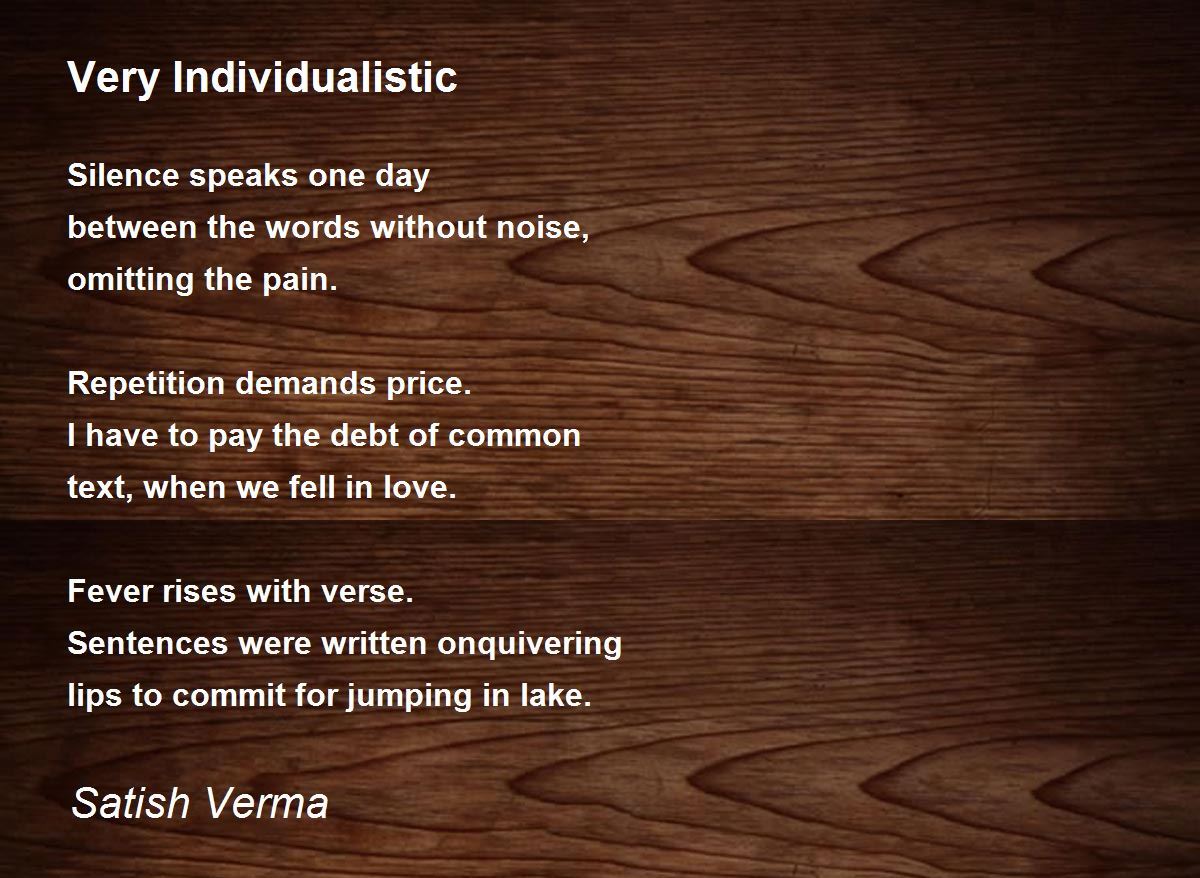 Very Individualistic

Silence speaks one day
between the words without noise,
omitting the pain.

Repetition demands price.
I have to pay the debt of common
text, when we fell in love.

Fever rises with verse.
Sentences were written onquivering
lips to commit for jumping in lake.

Satish Verma